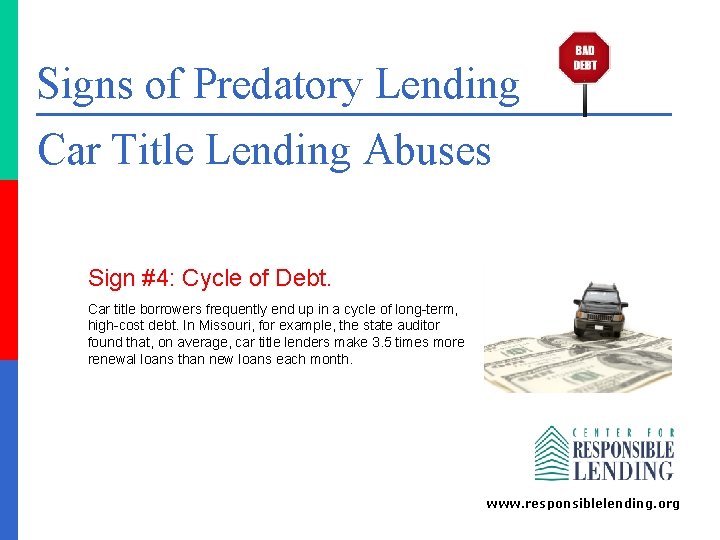 Signs of Predatory Lending

BAD DEBT

Car Title Lending Abuses

Sign #4: Cycle of Debt.

Car title borrowers frequently end up in a cycle of long-term, high-cost debt. In Missouri, for example, the state auditor found that, on average, car title lenders make 3.5 times more renewal loans than new loans each month.

CENTER FOR RESPONSIBLE LENDING

www.responsiblelending.org